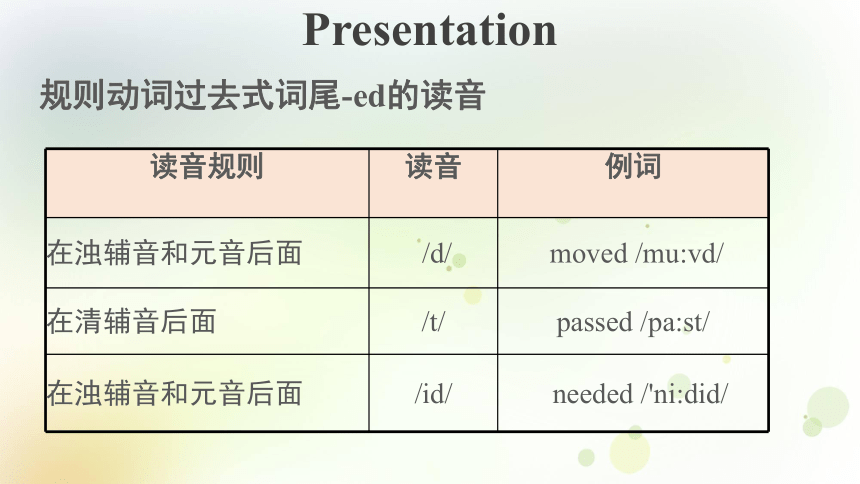 Presentation

规则动词过去式词尾-ed的读音

| 读音规则 | 读音 | 例词 |
|---|---|---|
| 在浊辅音和元音后面 | /d/ | moved /mu:vd/ |
| 在清辅音后面 | /t/ | passed /pa:st/ |
| 在浊辅音和元音后面 | /id/ | needed /'ni:did/ |